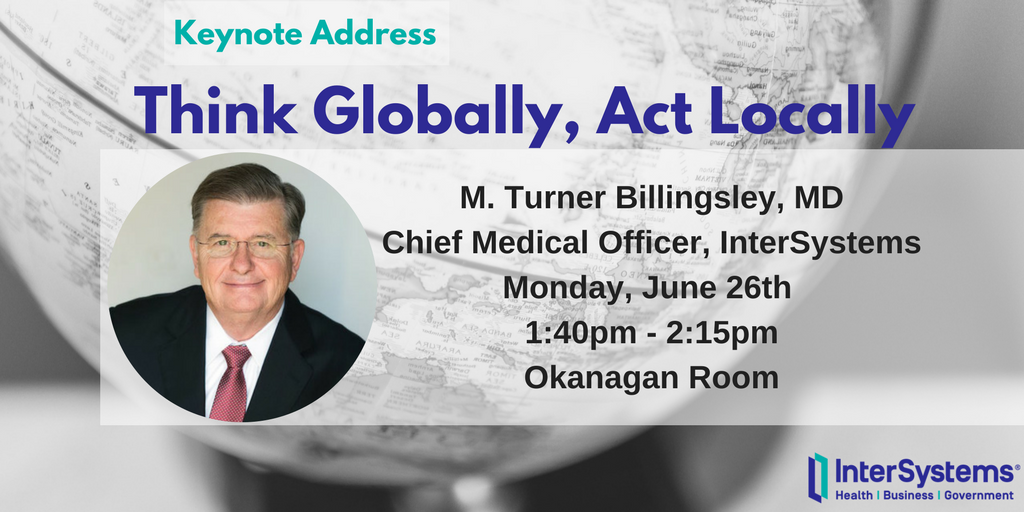 Keynote Address

Think Globally, Act Locally

M. Turner Billingsley, MD
Chief Medical Officer, InterSystems
Monday, June 26th
1:40pm - 2:15pm
Okanagan Room

InterSystems®
Health | Business | Government